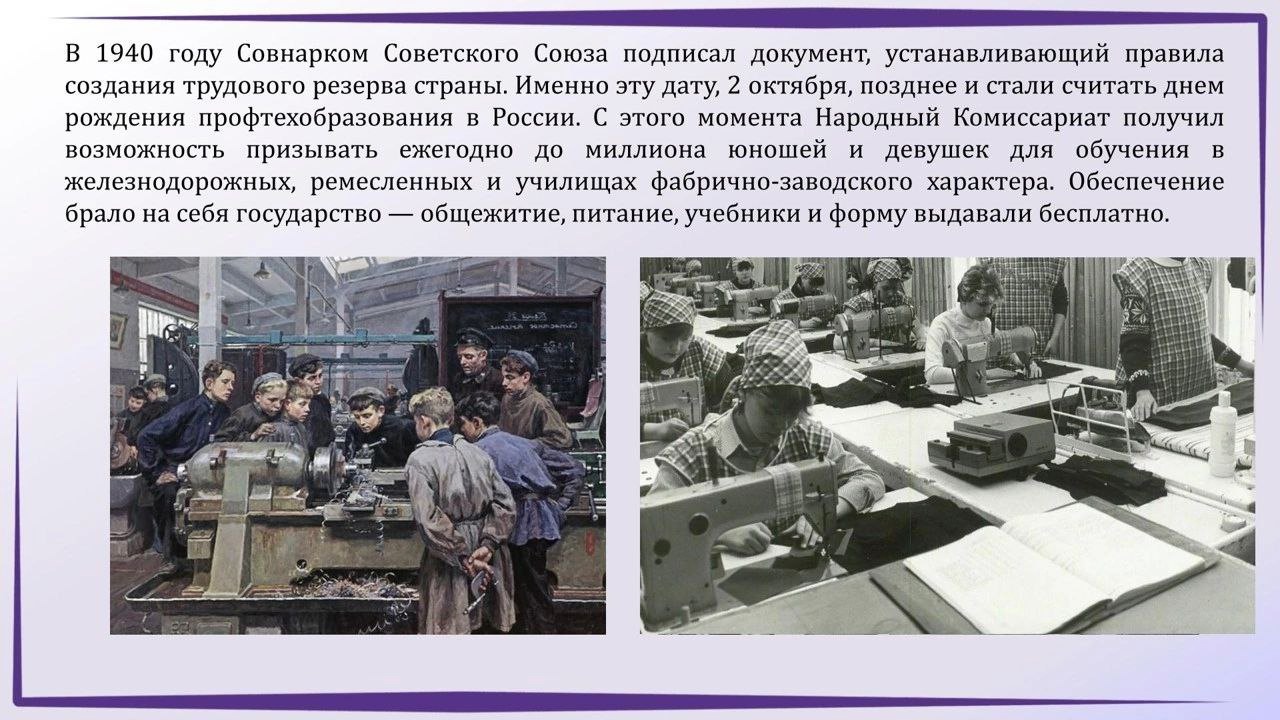 В 1940 году Совнарком Советского Союза подписал документ, устанавливающий правила создания трудового резерва страны. Именно эту дату, 2 октября, позднее и стали считать днем рождения профтехобразования в России. С этого момента Народный Комиссариат получил возможность призывать ежегодно до миллиона юношей и девушек для обучения в железнодорожных, ремесленных и училищах фабрично-заводского характера. Обеспечение брало на себя государство — общежитие, питание, учебники и форму выдавали бесплатно.